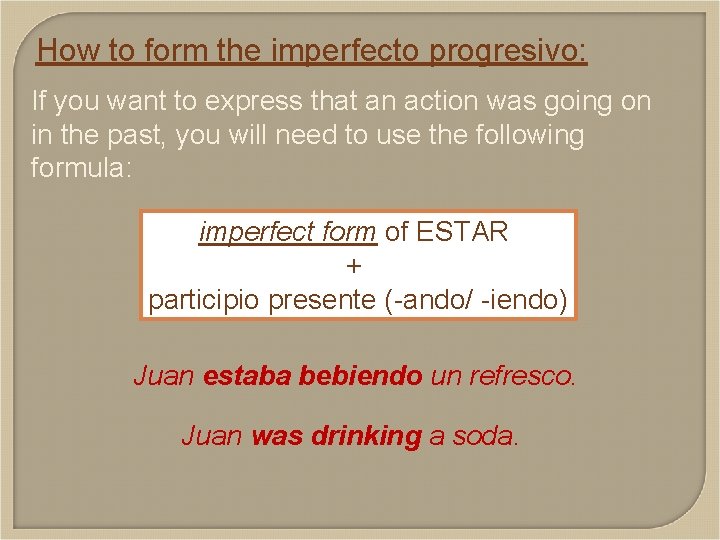 How to form the imperfecto progresivo:

If you want to express that an action was going on in the past, you will need to use the following formula:

imperfect form of ESTAR
+
participio presente (-ando/ -iendo)

Juan estaba bebiendo un refresco.

Juan was drinking a soda.